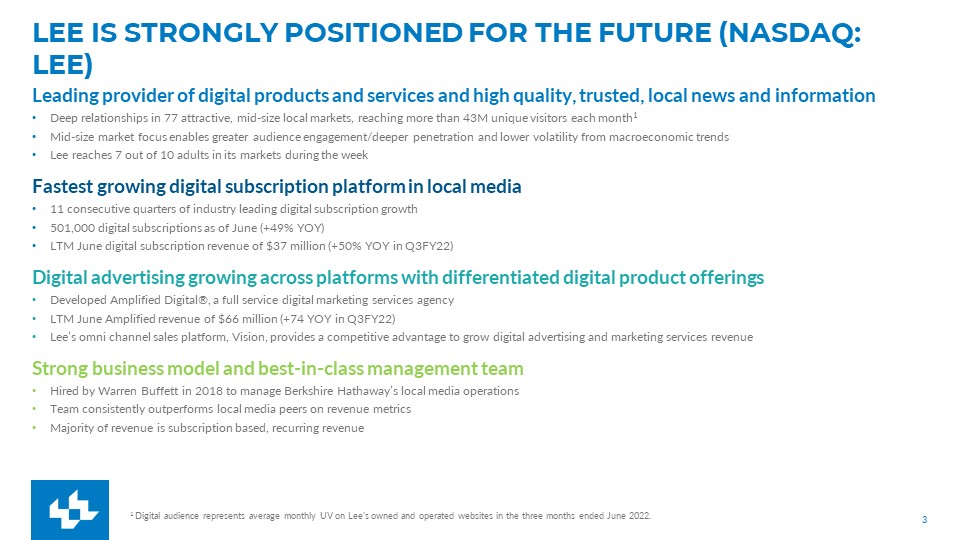 LEE IS STRONGLY POSITIONED FOR THE FUTURE (NASDAQ: LEE)

Leading provider of digital products and services and high quality, trusted, local news and information

• Deep relationships in 77 attractive, mid-size local markets, reaching more than 43M unique visitors each month$^{1}$
• Mid-size market focus enables greater audience engagement/deeper penetration and lower volatility from macroeconomic trends
• Lee reaches 7 out of 10 adults in its markets during the week

Fastest growing digital subscription platform in local media

• 11 consecutive quarters of industry leading digital subscription growth
• 501,000 digital subscriptions as of June (+49% YOY)
• LTM June digital subscription revenue of $37 million (+50% YOY in Q3FY22)

Digital advertising growing across platforms with differentiated digital product offerings

• Developed Amplified Digital®, a full service digital marketing services agency
• LTM June Amplified revenue of $66 million (+74 YOY in Q3FY22)
• Lee's omni channel sales platform, Vision, provides a competitive advantage to grow digital advertising and marketing services revenue

Strong business model and best-in-class management team

• Hired by Warren Buffett in 2018 to manage Berkshire Hathaway's local media operations
• Team consistently outperforms local media peers on revenue metrics
• Majority of revenue is subscription based, recurring revenue

$^{1}$ Digital audience represents average monthly UV on Lee's owned and operated websites in the three months ended June 2022.

3